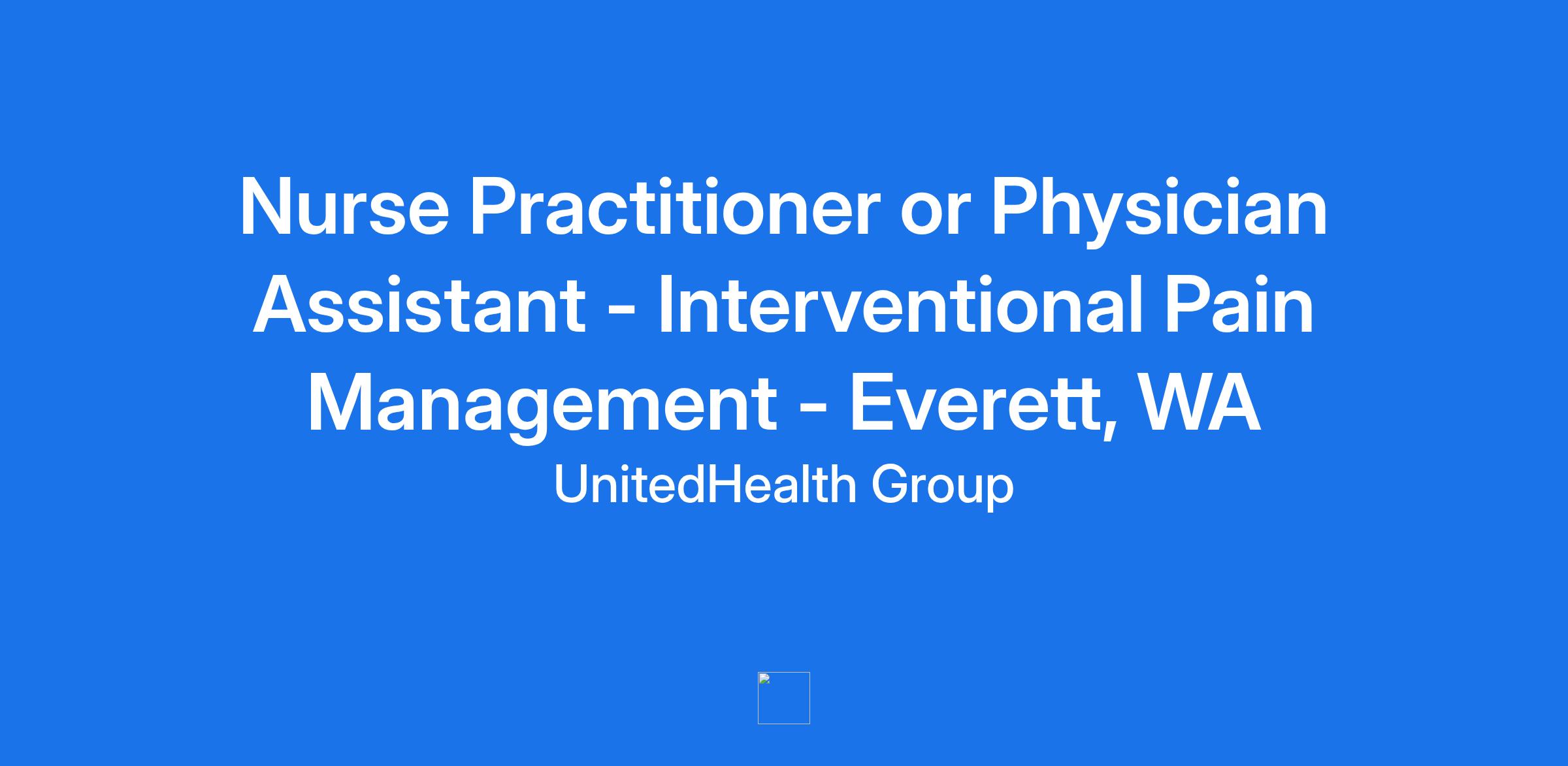 Nurse Practitioner or Physician Assistant - Interventional Pain Management - Everett, WA

UnitedHealth Group